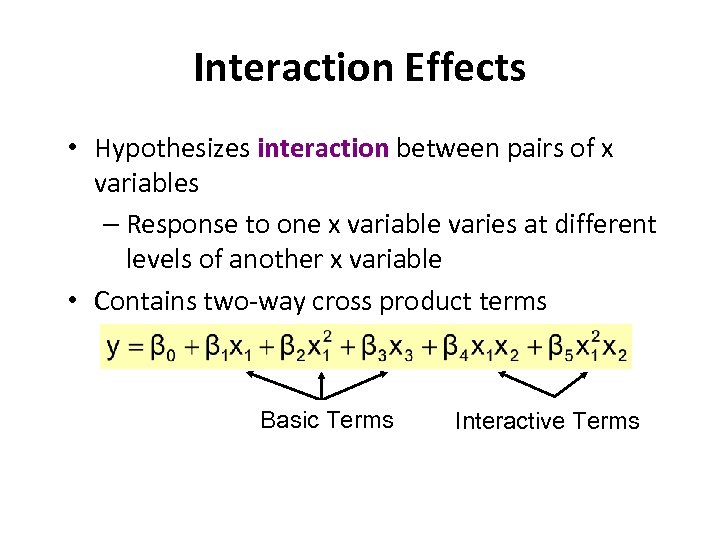 Interaction Effects

• Hypothesizes interaction between pairs of x variables

– Response to one x variable varies at different levels of another x variable

• Contains two-way cross product terms

$y = \beta_0 + \beta_1 x_1 + \beta_2 x_1^2 + \beta_3 x_3 + \beta_4 x_1 x_2 + \beta_5 x_1^2 x_2$

Basic Terms

Interactive Terms